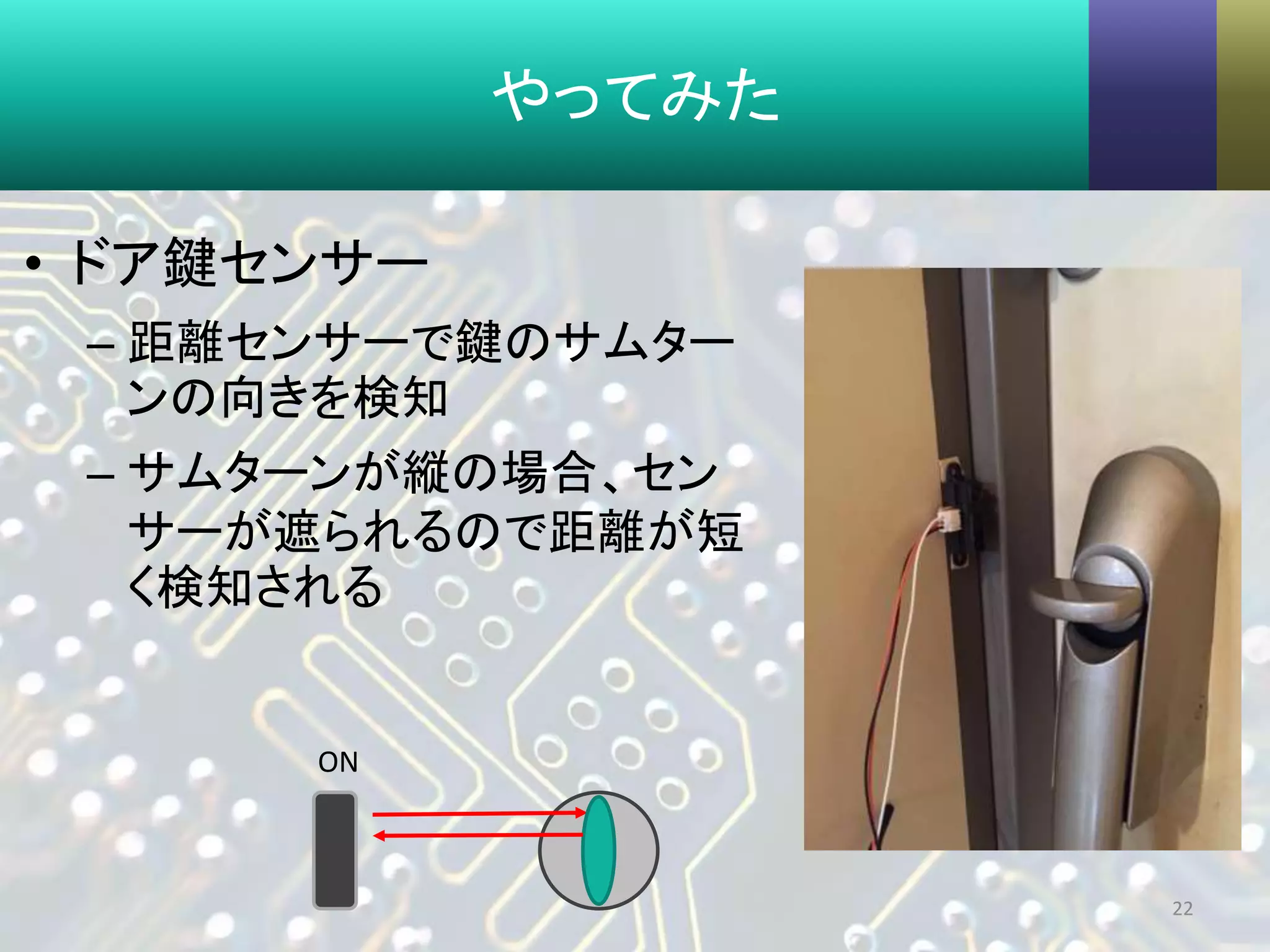 やってみた

• ドア鍵センサー
– 距離センサーで鍵のサムターンの向きを検知
– サムターンが縦の場合、センサーが遮られるので距離が短く検知される

ON

22